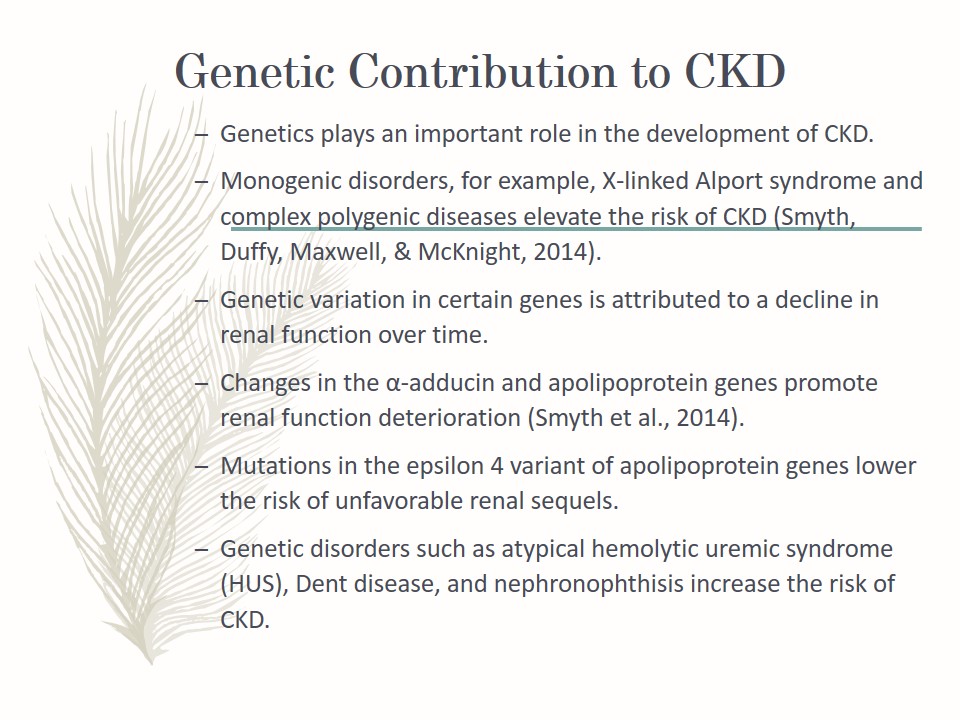 Genetic Contribution to CKD

– Genetics plays an important role in the development of CKD.

– Monogenic disorders, for example, X-linked Alport syndrome and complex polygenic diseases elevate the risk of CKD (Smyth, Duffy, Maxwell, & McKnight, 2014).

– Genetic variation in certain genes is attributed to a decline in renal function over time.

– Changes in the α-adducin and apolipoprotein genes promote renal function deterioration (Smyth et al., 2014).

– Mutations in the epsilon 4 variant of apolipoprotein genes lower the risk of unfavorable renal sequels.

– Genetic disorders such as atypical hemolytic uremic syndrome (HUS), Dent disease, and nephronophthisis increase the risk of CKD.